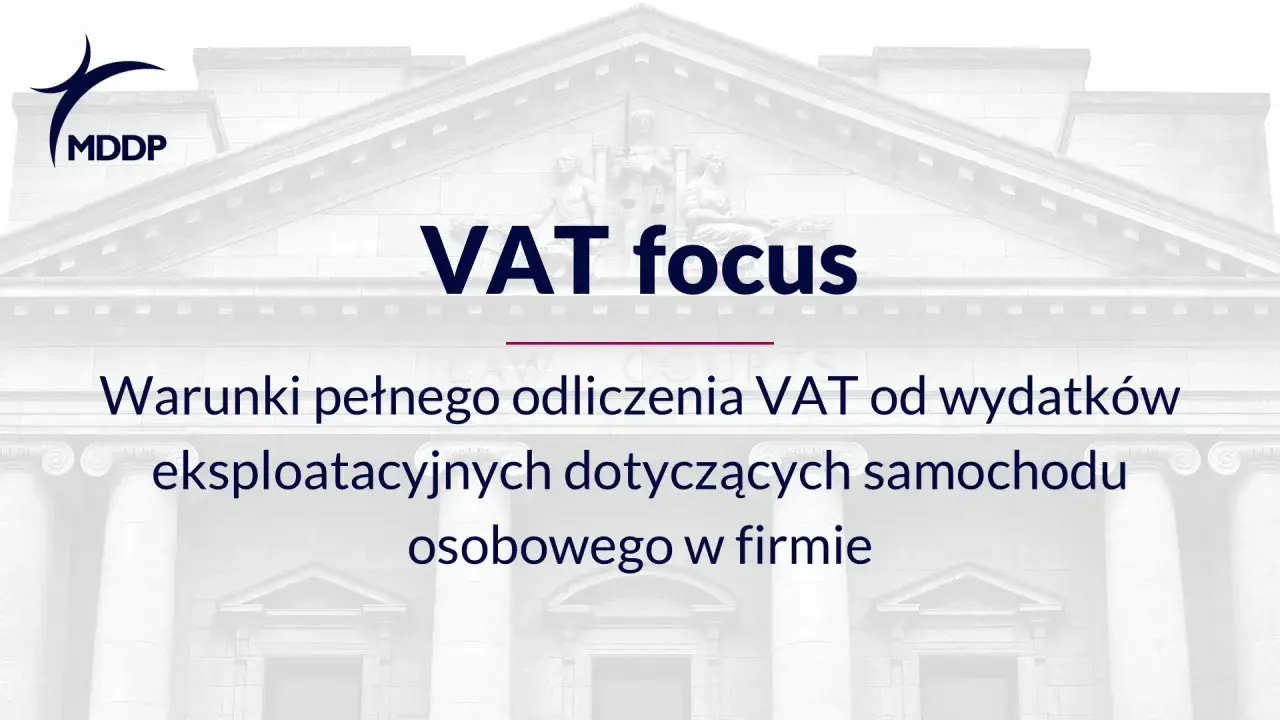 MDDP

VAT focus

Warunki pełnego odliczenia VAT od wydatków eksploatacyjnych dotyczących samochodu osobowego w firmie